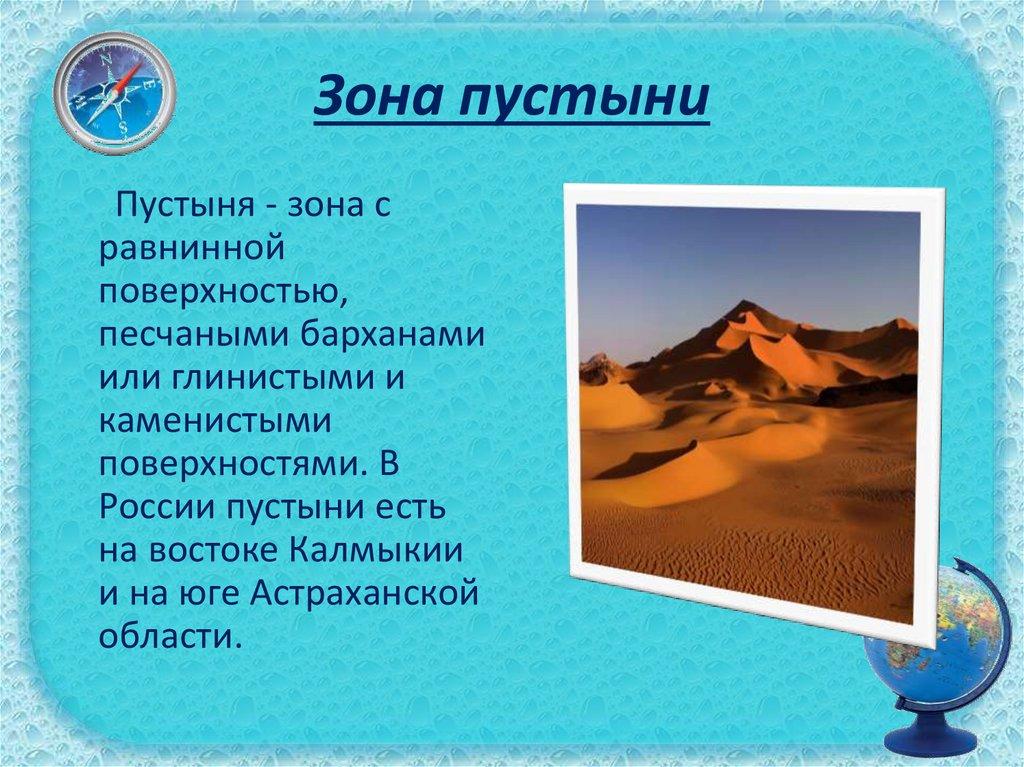 Зона пустыни

Пустыня - зона с равнинной поверхностью, песчаными барханами или глинистыми и каменистыми поверхностями. В России пустыни есть на востоке Калмыкии и на юге Астраханской области.